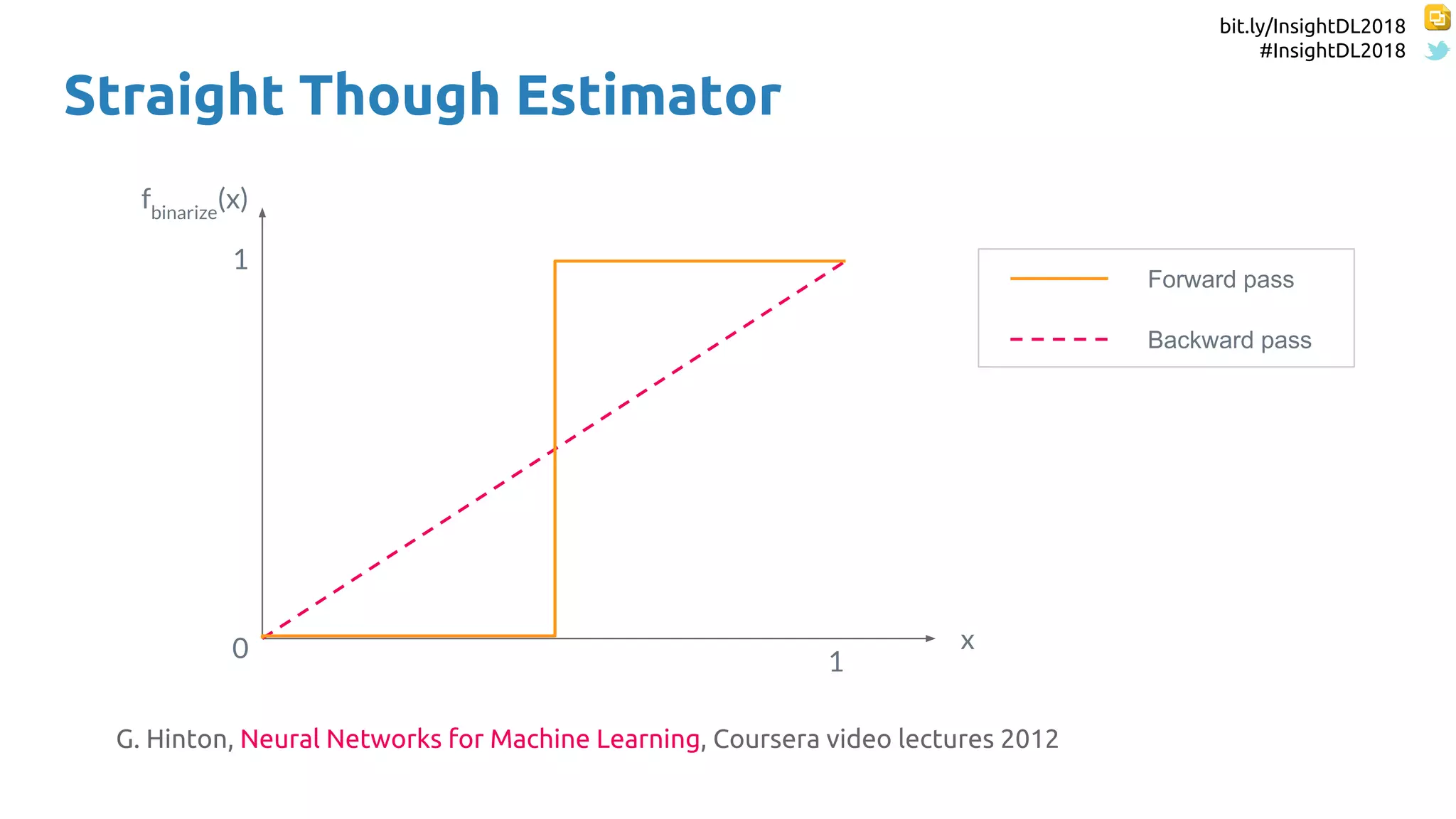 bit.ly/InsightDL2018
#InsightDL2018

Straight Though Estimator

$f_{binarize}(x)$

1

0

1

x

Forward pass

Backward pass

G. Hinton, Neural Networks for Machine Learning, Coursera video lectures 2012